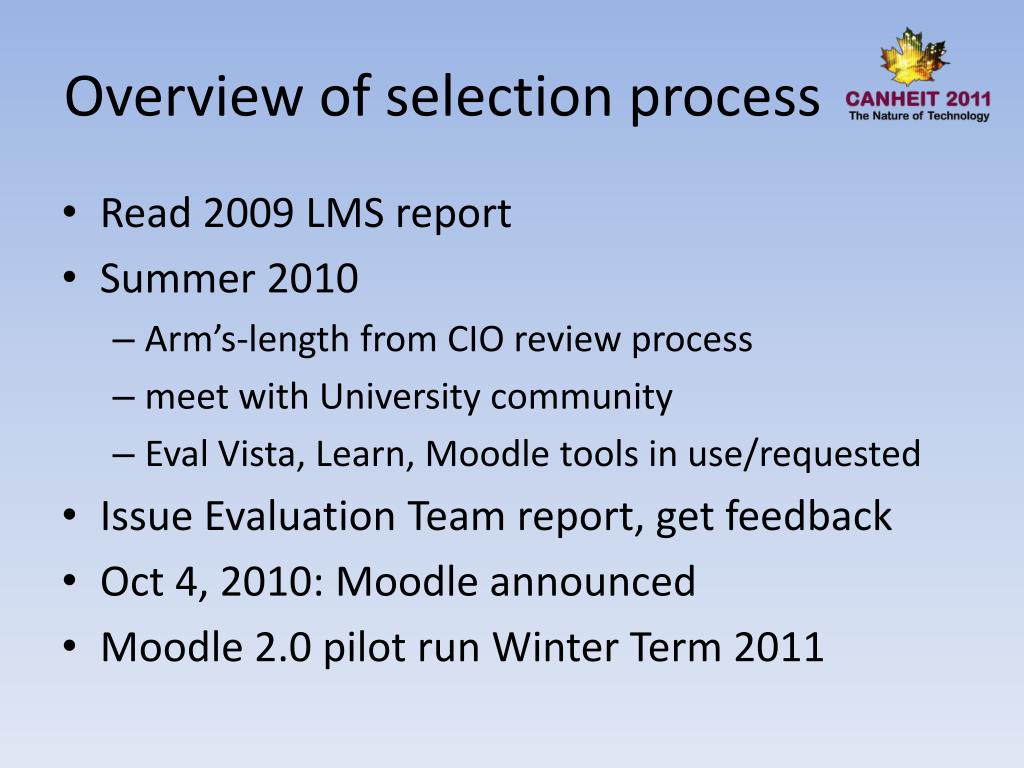 Overview of selection process

CANHEIT 2011
The Nature of Technology

• Read 2009 LMS report
• Summer 2010
– Arm's-length from CIO review process
– meet with University community
– Eval Vista, Learn, Moodle tools in use/requested
• Issue Evaluation Team report, get feedback
• Oct 4, 2010: Moodle announced
• Moodle 2.0 pilot run Winter Term 2011